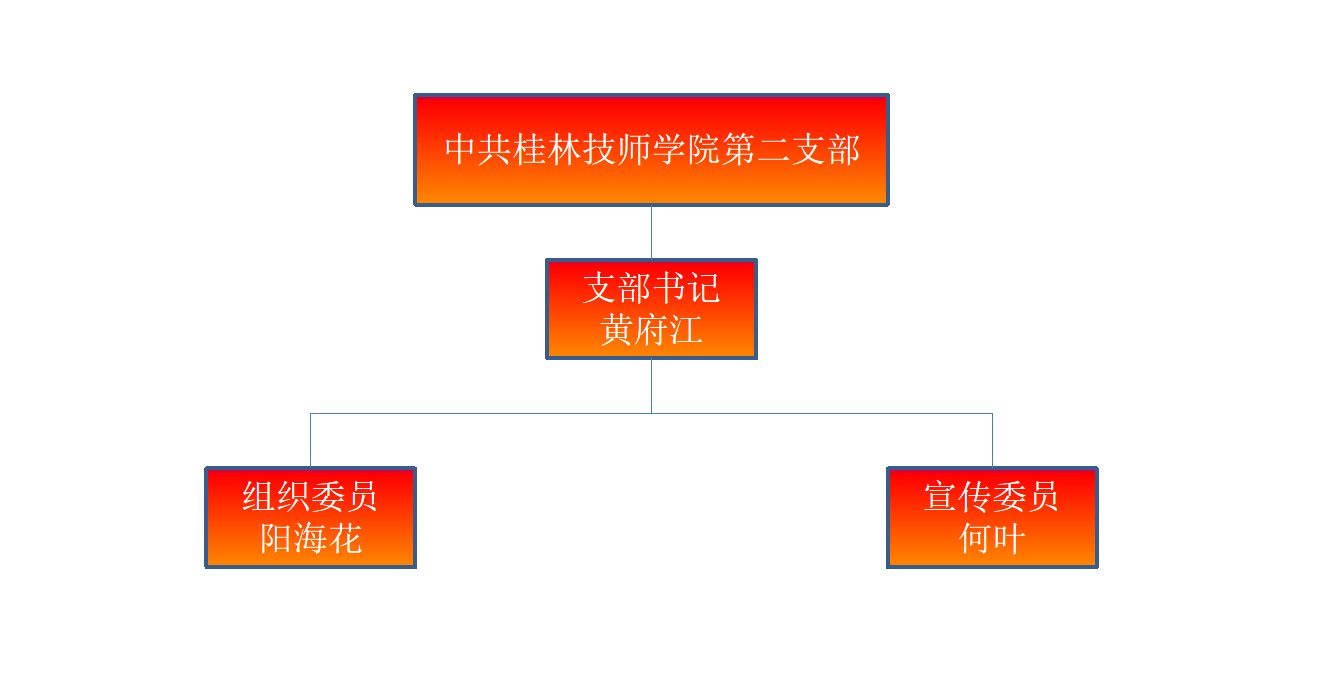 中共桂林技师学院第二支部

支部书记
黄府江

组织委员
阳海花

宣传委员
何叶